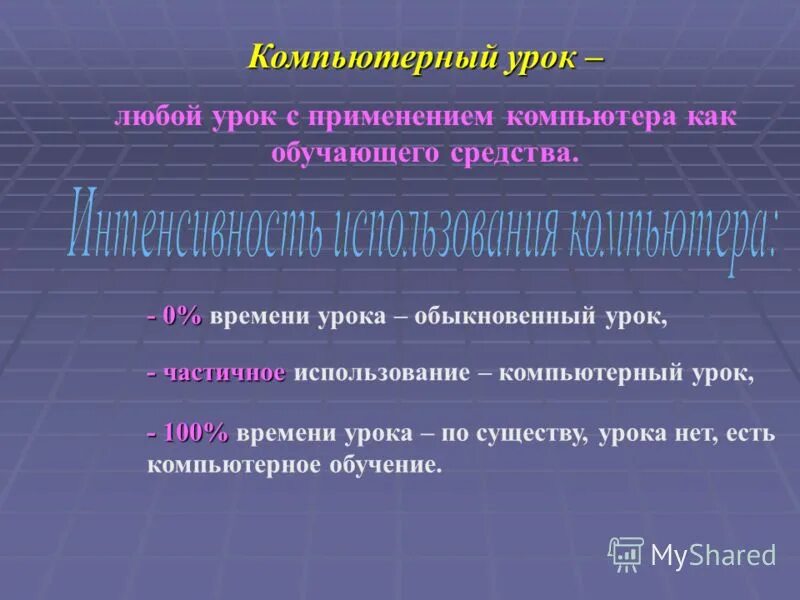 Компьютерный урок –

любой урок с применением компьютера как обучающего средства.

Интенсивность использования компьютера:

- 0% времени урока – обыкновенный урок,

- частичное использование – компьютерный урок,

- 100% времени урока – по существу, урока нет, есть компьютерное обучение.

MyShared